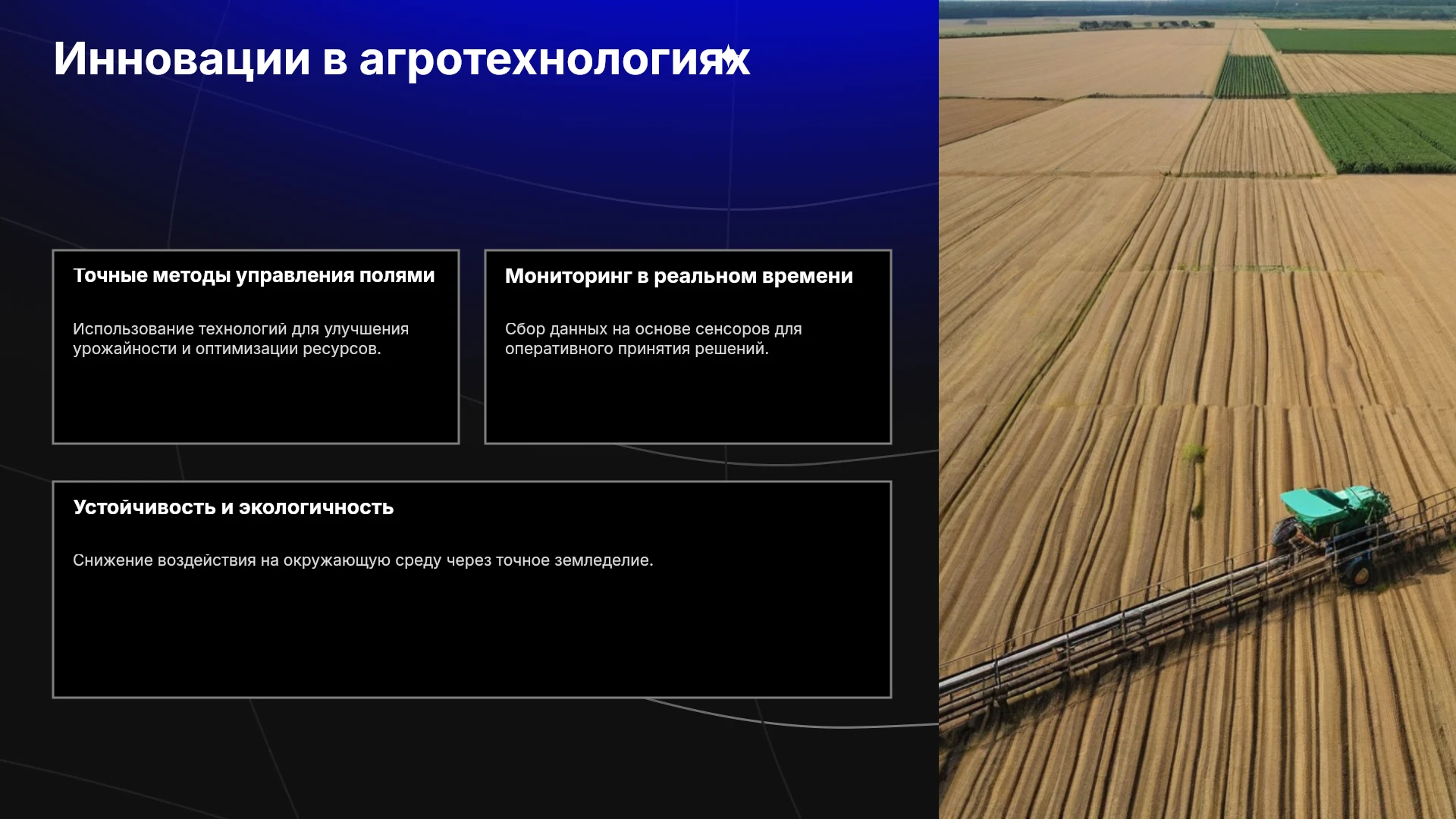 Инновации в агротехнологиях

Точные методы управления полями

Использование технологий для улучшения урожайности и оптимизации ресурсов.

Мониторинг в реальном времени

Сбор данных на основе сенсоров для оперативного принятия решений.

Устойчивость и экологичность

Снижение воздействия на окружающую среду через точное земледелие.